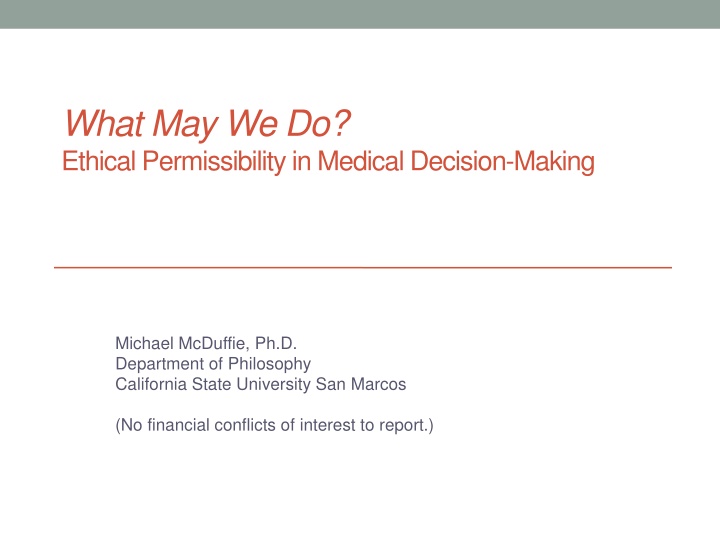 What May We Do?
Ethical Permissibility in Medical Decision-Making

Michael McDuffie, Ph.D.
Department of Philosophy
California State University San Marcos

(No financial conflicts of interest to report.)